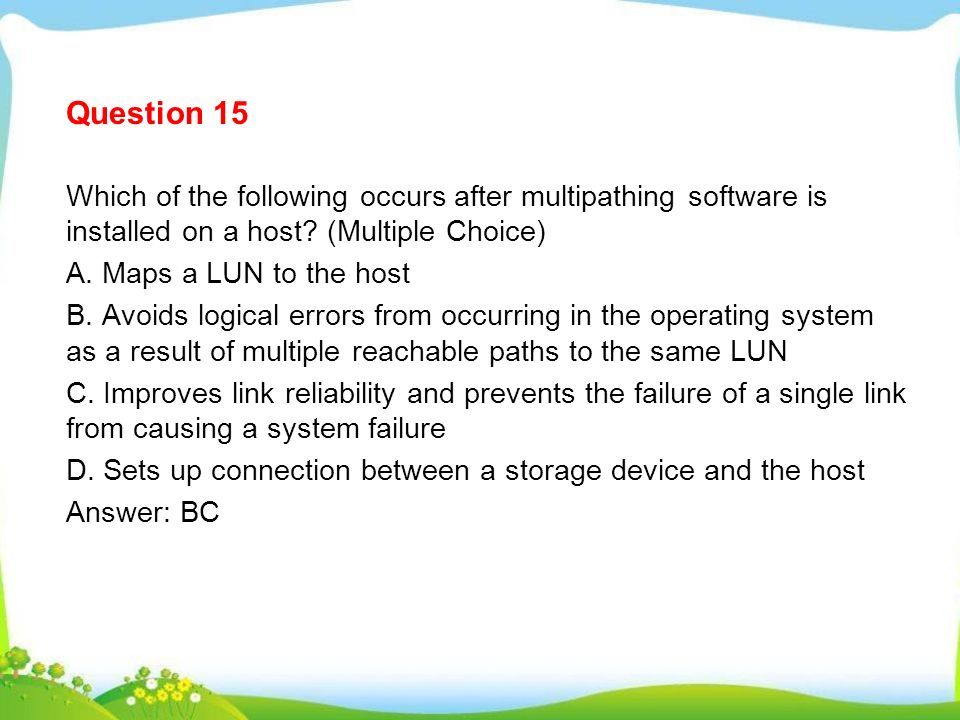 Question 15

Which of the following occurs after multipathing software is installed on a host? (Multiple Choice)

A. Maps a LUN to the host

B. Avoids logical errors from occurring in the operating system as a result of multiple reachable paths to the same LUN

C. Improves link reliability and prevents the failure of a single link from causing a system failure

D. Sets up connection between a storage device and the host

Answer: BC